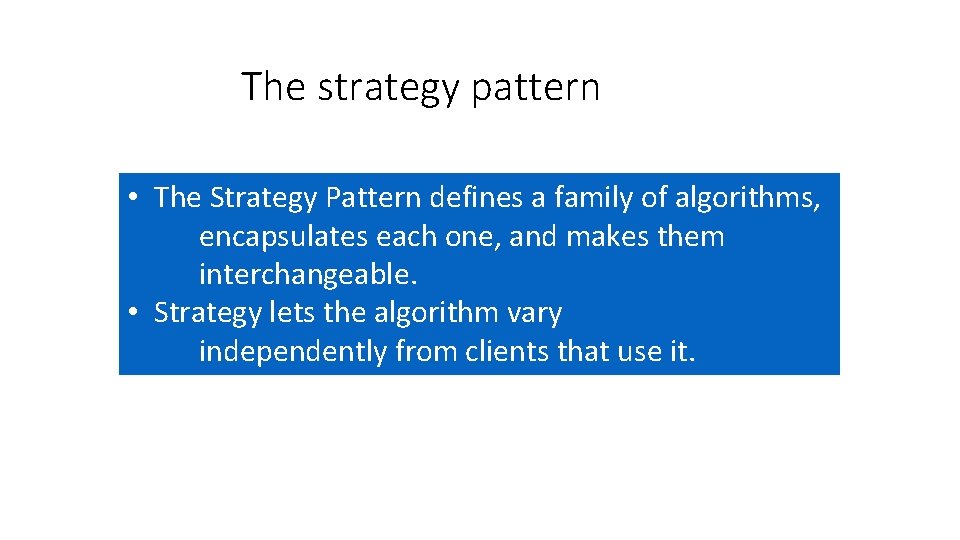 The strategy pattern

• The Strategy Pattern defines a family of algorithms, encapsulates each one, and makes them interchangeable.
• Strategy lets the algorithm vary independently from clients that use it.